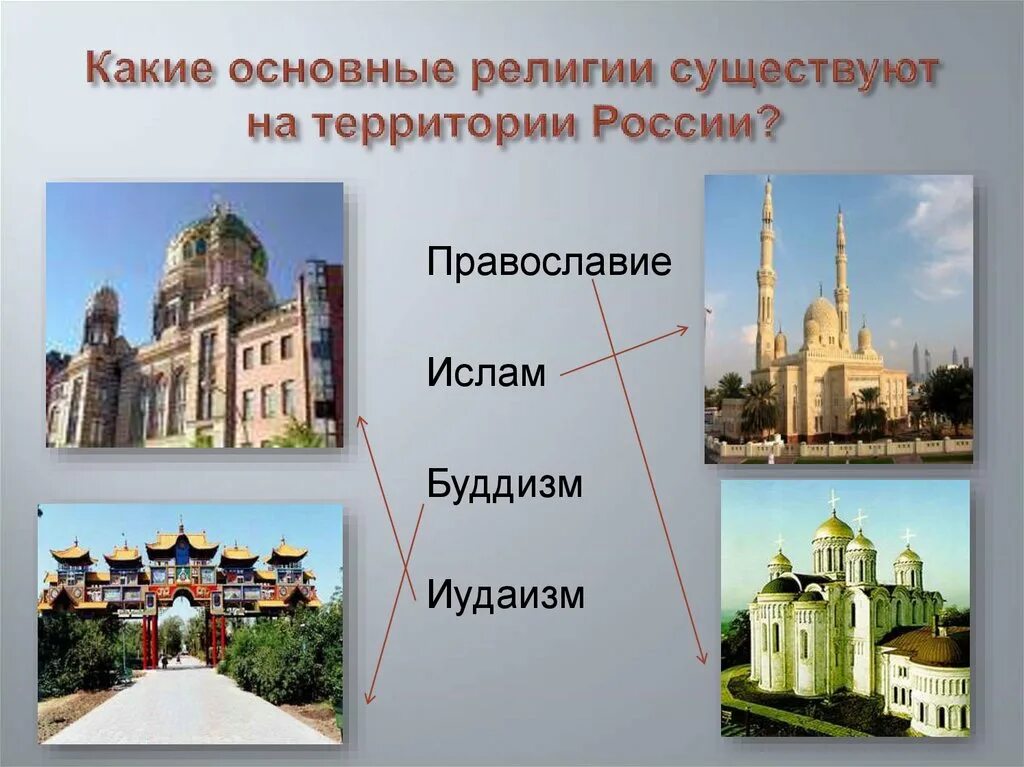 Какие основные религии существуют на территории России?

Православие

Ислам

Буддизм

Иудаизм